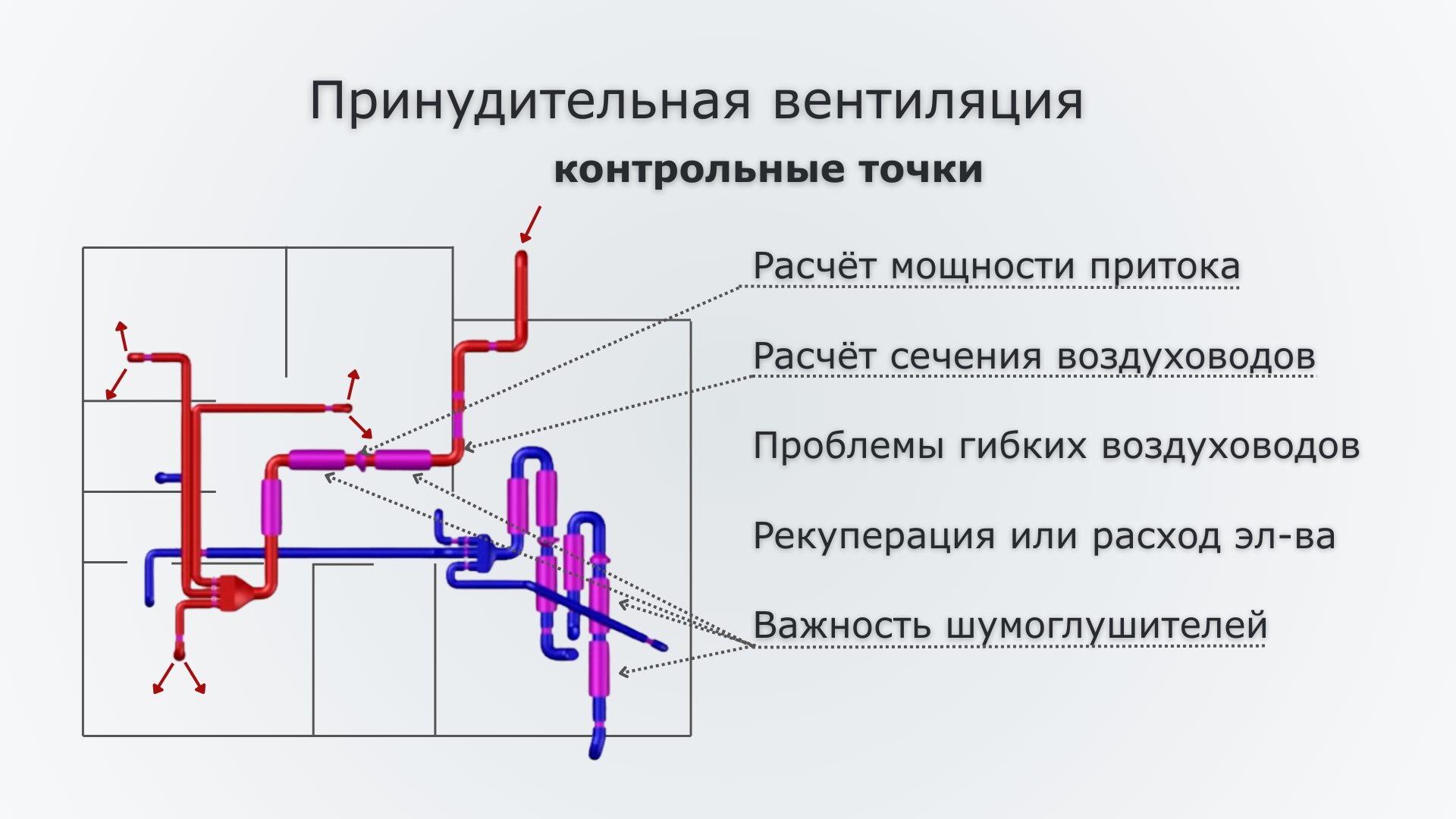 Принудительная вентиляция

контрольные точки

Расчёт мощности притока

Расчёт сечения воздуховодов

Проблемы гибких воздуховодов

Рекуперация или расход эл-ва

Важность шумоглушителей